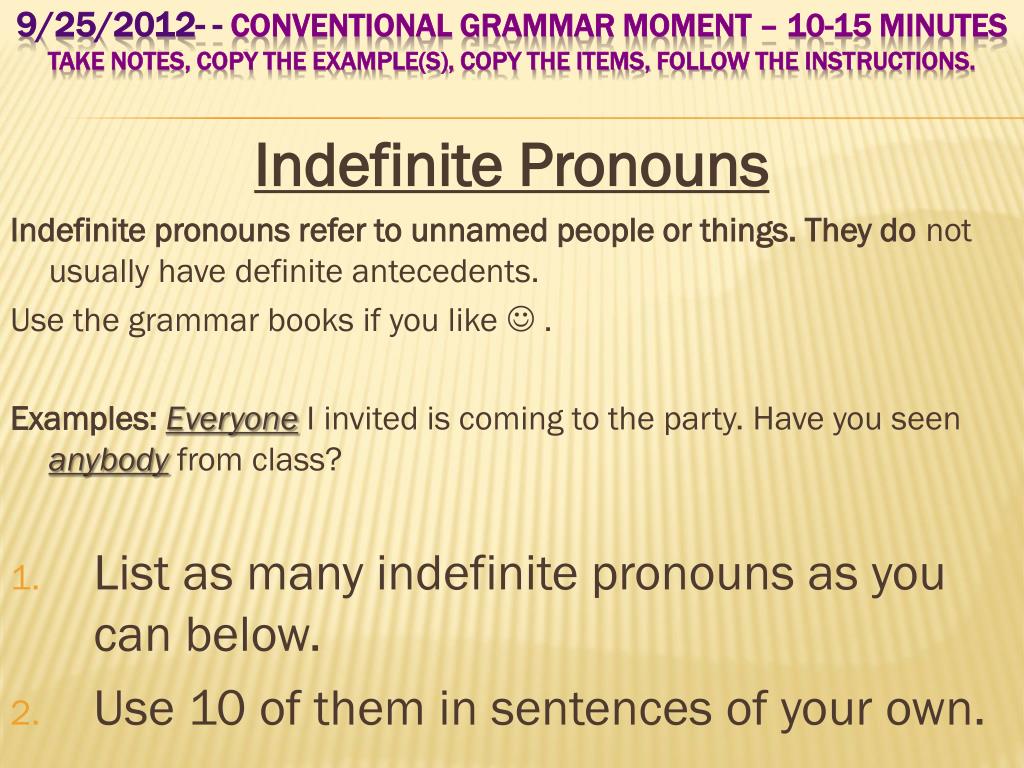 9/25/2012- - CONVENTIONAL GRAMMAR MOMENT – 10-15 MINUTES
TAKE NOTES, COPY THE EXAMPLE(S), COPY THE ITEMS, FOLLOW THE INSTRUCTIONS.

Indefinite Pronouns

Indefinite pronouns refer to unnamed people or things. They do not usually have definite antecedents.

Use the grammar books if you like ☺ .

Examples: Everyone I invited is coming to the party. Have you seen anybody from class?

1. List as many indefinite pronouns as you can below.
2. Use 10 of them in sentences of your own.